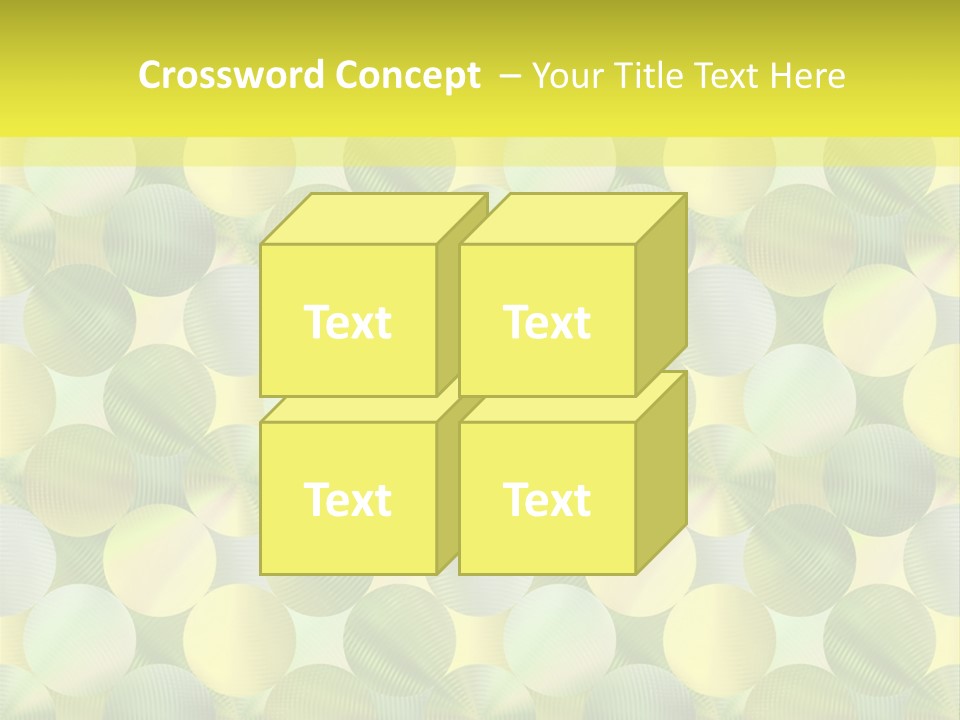 Crossword Concept – Your Title Text Here

Text

Text

Text

Text